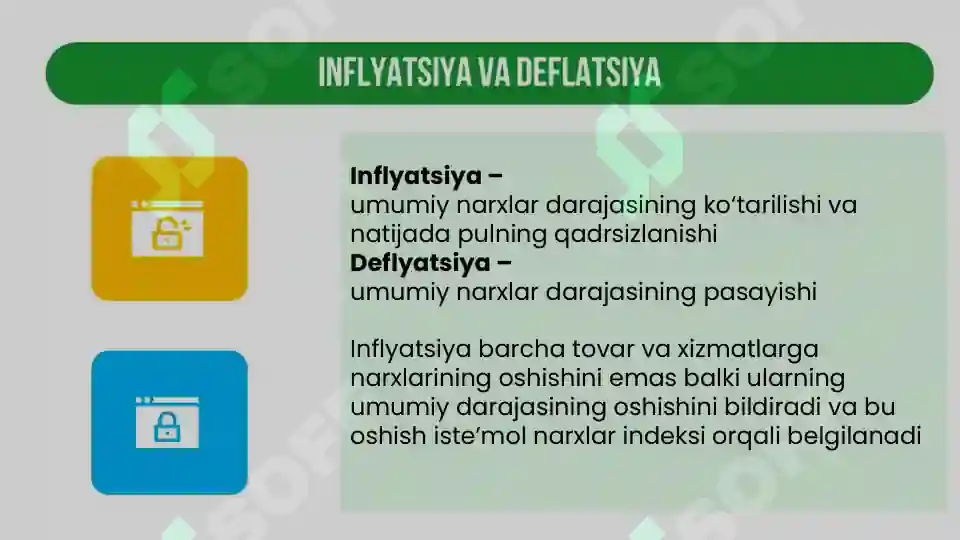 INFLYATSIYA VA DEFLATSIYA

**Inflyatsiya –**
umumiy narxlar darajasining ko'tarilishi va natijada pulning qadrsizlanishi
**Deflyatsiya –**
umumiy narxlar darajasining pasayishi

Inflyatsiya barcha tovar va xizmatlarga narxlarining oshishini emas balki ularning umumiy darajasining oshishini bildiradi va bu oshish iste'mol narxlar indeksi orqali belgilanadi